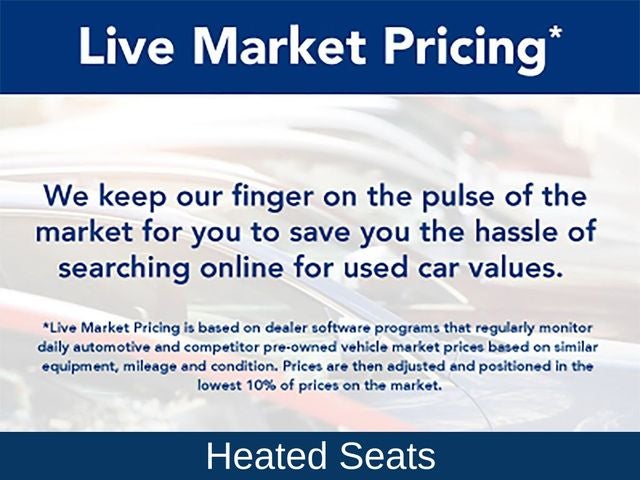 Live Market Pricing*

We keep our finger on the pulse of the market for you to save you the hassle of searching online for used car values.

*Live Market Pricing is based on dealer software programs that regularly monitor daily automotive and competitor pre-owned vehicle market prices based on similar equipment, mileage and condition. Prices are then adjusted and positioned in the lowest 10% of prices on the market.

Heated Seats